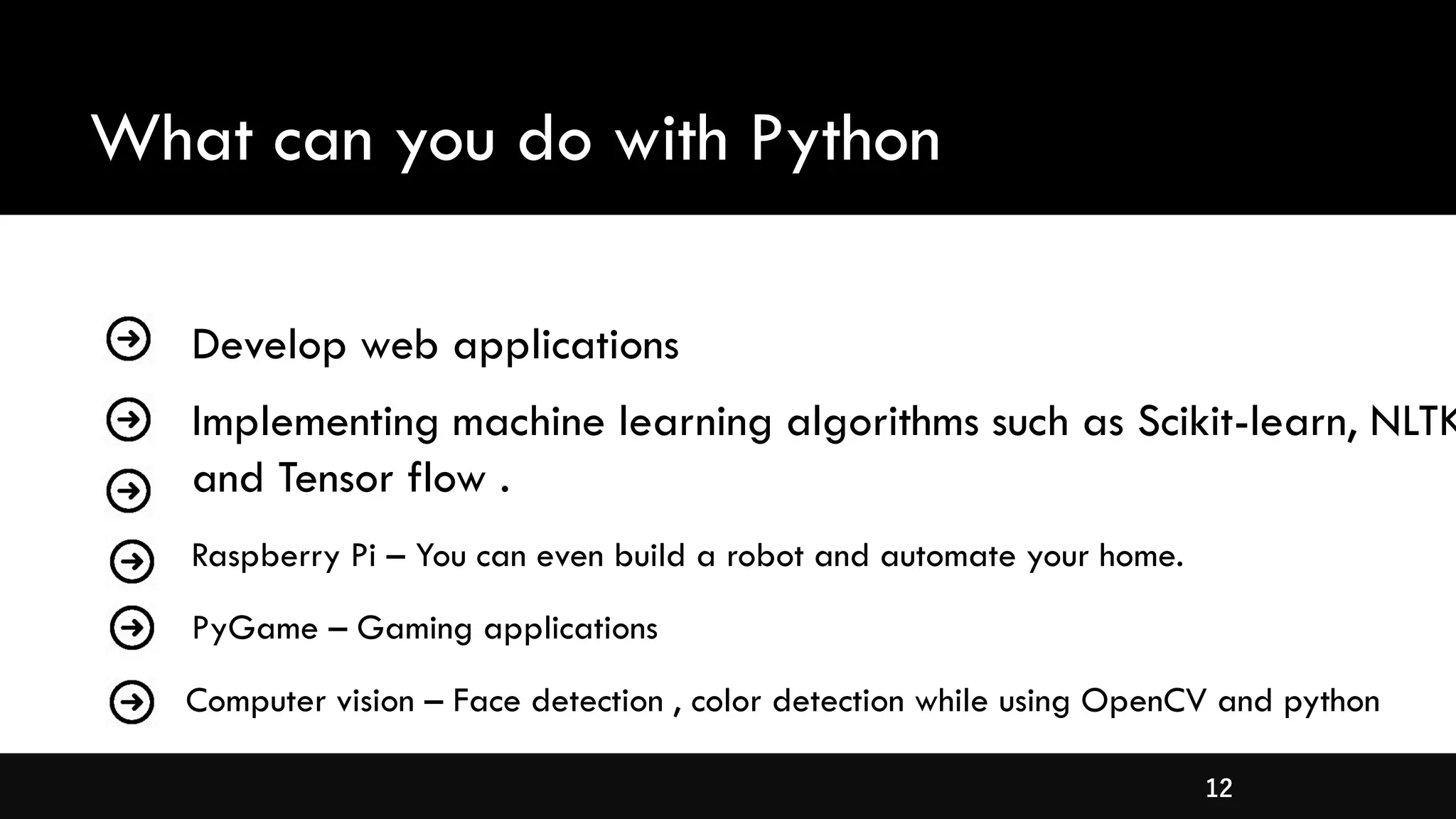 What can you do with Python

Develop web applications

Implementing machine learning algorithms such as Scikit-learn, NLTK and Tensor flow .

Raspberry Pi – You can even build a robot and automate your home.

PyGame – Gaming applications

Computer vision – Face detection , color detection while using OpenCV and python

12